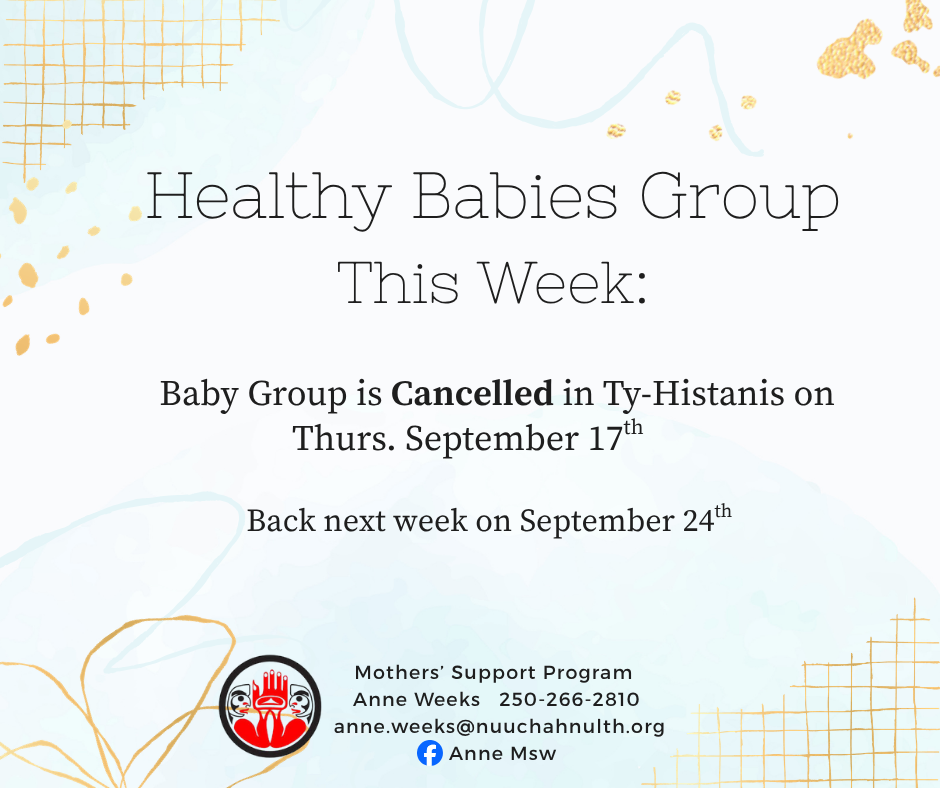 Healthy Babies Group This Week:

Baby Group is **Cancelled** in Ty-Histanis on Thurs. September 17$^{th}$

Back next week on September 24$^{th}$

Mothers' Support Program
Anne Weeks 250-266-2810
anne.weeks@nuuchahnulth.org
Anne Msw